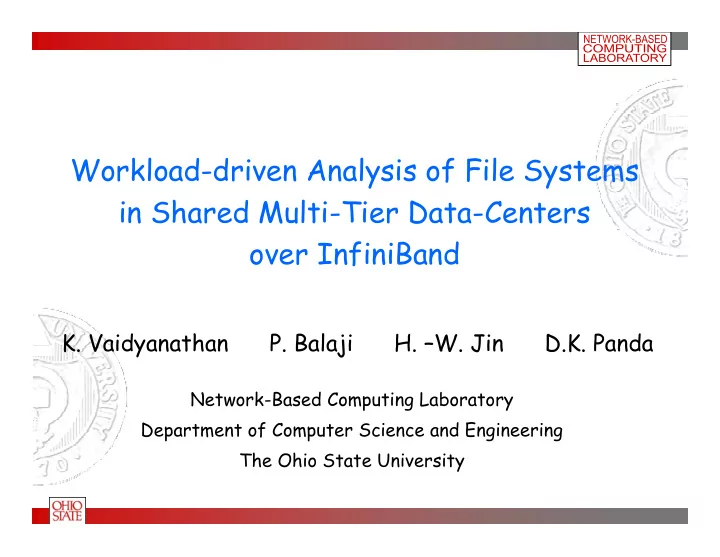 NETWORK-BASED
COMPUTING
LABORATORY

Workload-driven Analysis of File Systems in Shared Multi-Tier Data-Centers over InfiniBand

K. Vaidyanathan P. Balaji H. –W. Jin D.K. Panda

Network-Based Computing Laboratory
Department of Computer Science and Engineering
The Ohio State University

OHIO
STATE